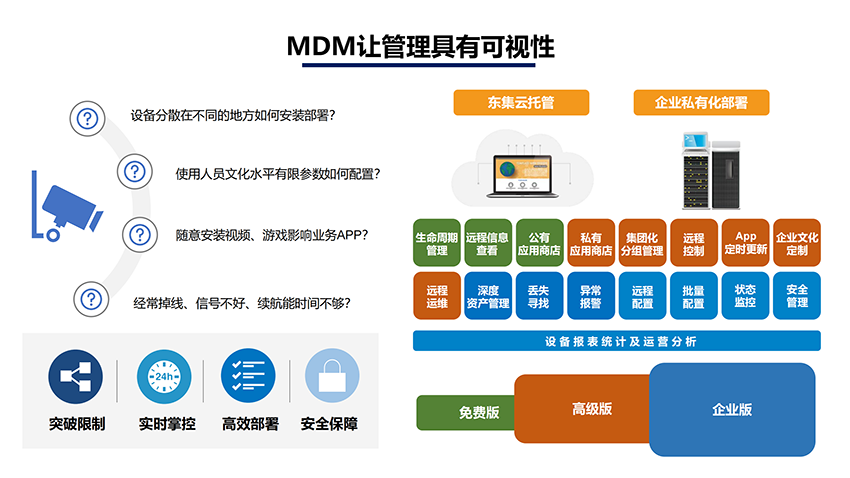 MDM让管理具有可视性

设备分散在不同的地方如何安装部署?

使用人员文化水平有限参数如何配置?

随意安装视频、游戏影响业务APP?

经常掉线、信号不好、续航能时间不够?

24h

突破限制　实时掌控　高效部署　安全保障

东集云托管

企业私有化部署

生命周期管理
远程信息查看
公有应用商店
私有应用商店
集团化分组管理
远程控制
App定时更新
企业文化定制

远程运维
深度资产管理
丢失寻找
异常报警
远程配置
批量配置
状态监控
安全管理

设备报表统计及运营分析

免费版
高级版
企业版